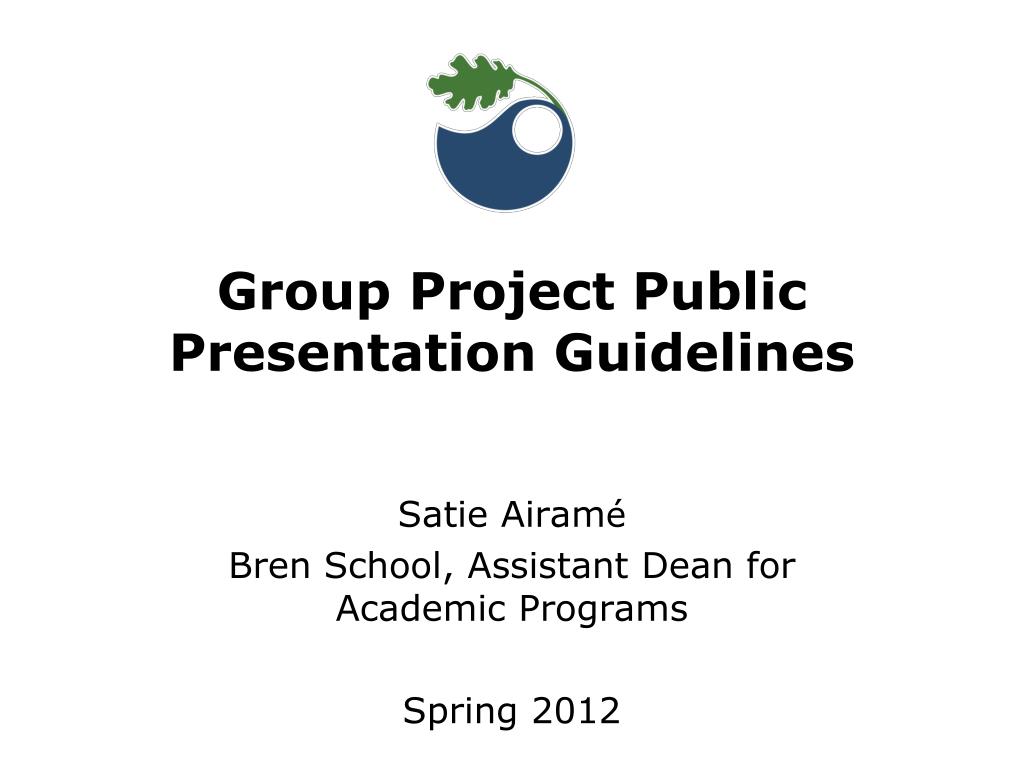 Group Project Public Presentation Guidelines

Satie Airamé
Bren School, Assistant Dean for Academic Programs

Spring 2012